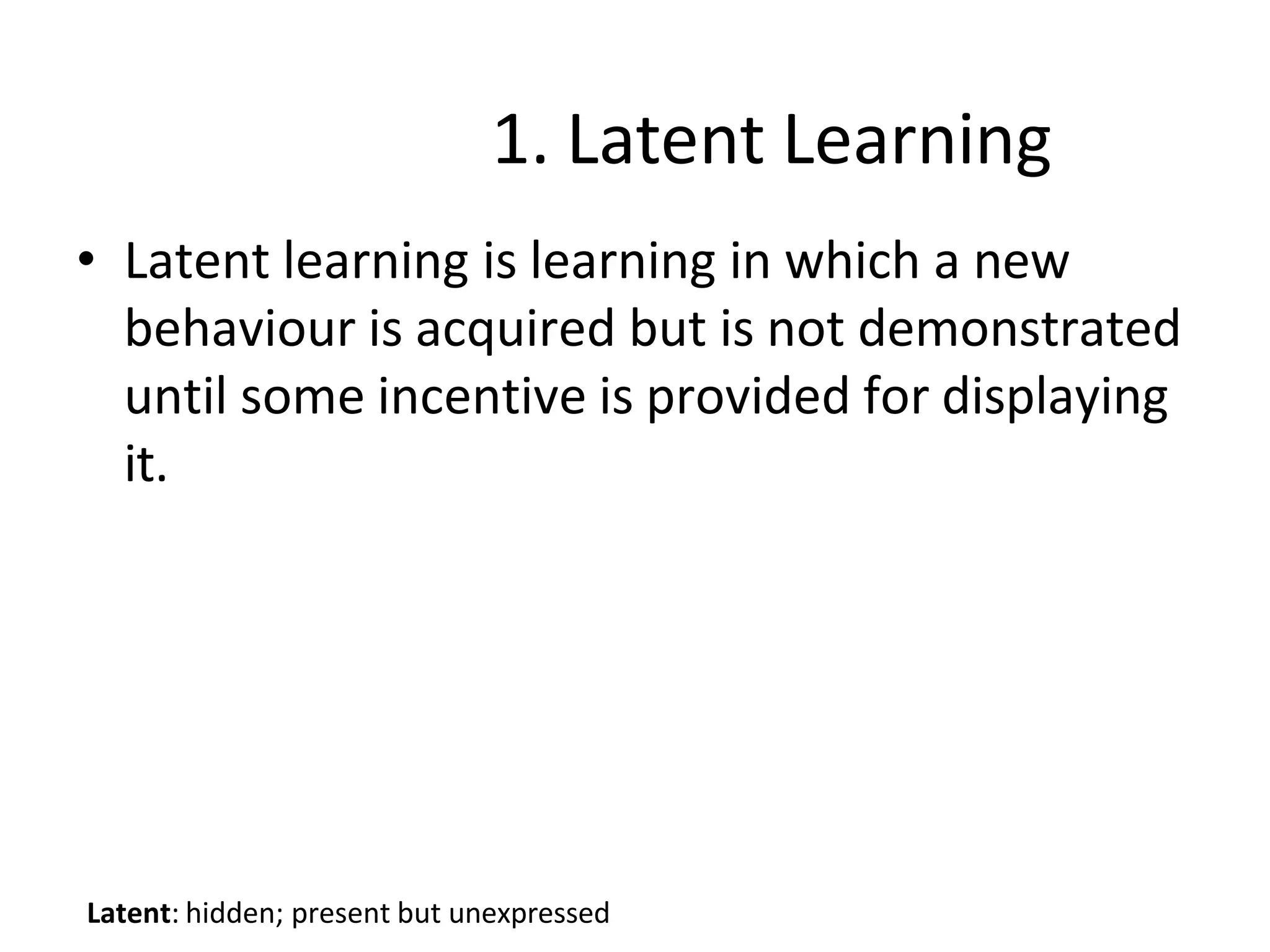 1. Latent Learning

• Latent learning is learning in which a new behaviour is acquired but is not demonstrated until some incentive is provided for displaying it.

Latent: hidden; present but unexpressed